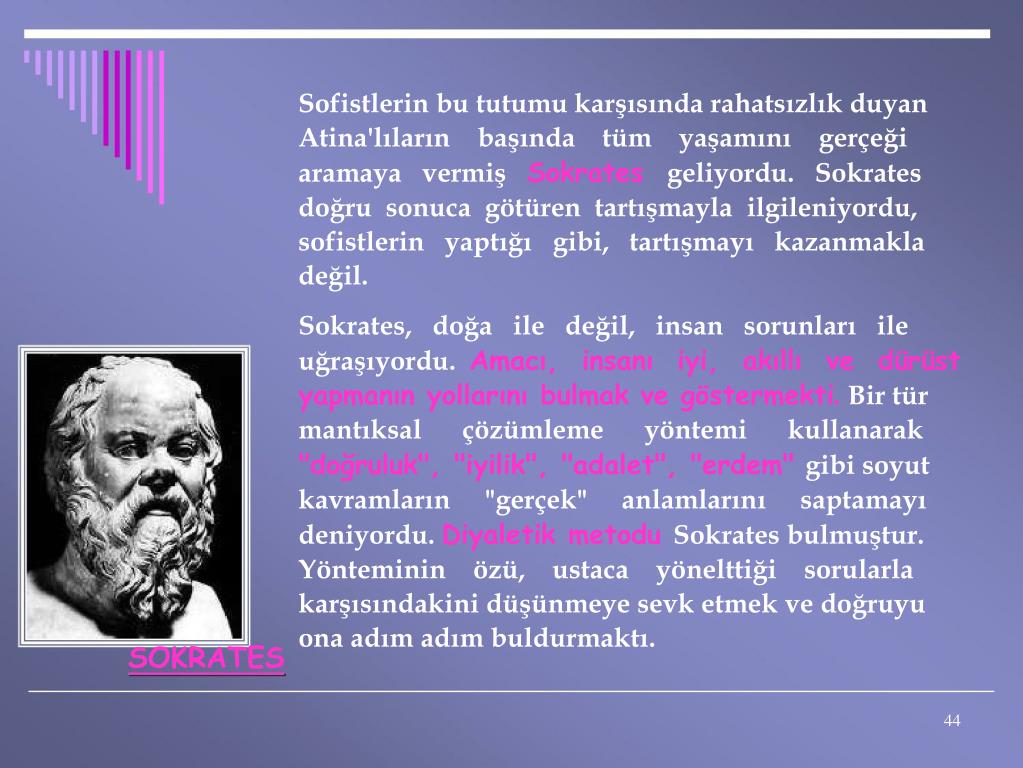 Sofistlerin bu tutumu karşısında rahatsızlık duyan Atina'lıların başında tüm yaşamını gerçeği aramaya vermiş Sokrates geliyordu. Sokrates doğru sonuca götüren tartışmayla ilgileniyordu, sofistlerin yaptığı gibi, tartışmayı kazanmakla değil.

Sokrates, doğa ile değil, insan sorunları ile uğraşıyordu. Amacı, insanı iyi, akıllı ve dürüst yapmanın yollarını bulmak ve göstermekti. Bir tür mantıksal çözümleme yöntemi kullanarak "doğruluk", "iyilik", "adalet", "erdem" gibi soyut kavramların "gerçek" anlamlarını saptamayı deniyordu. Diyaletik metodu Sokrates bulmuştur. Yönteminin özü, ustaca yönelttiği sorularla karşısındakini düşünmeye sevk etmek ve doğruyu ona adım adım buldurmaktı.

SOKRATES

44